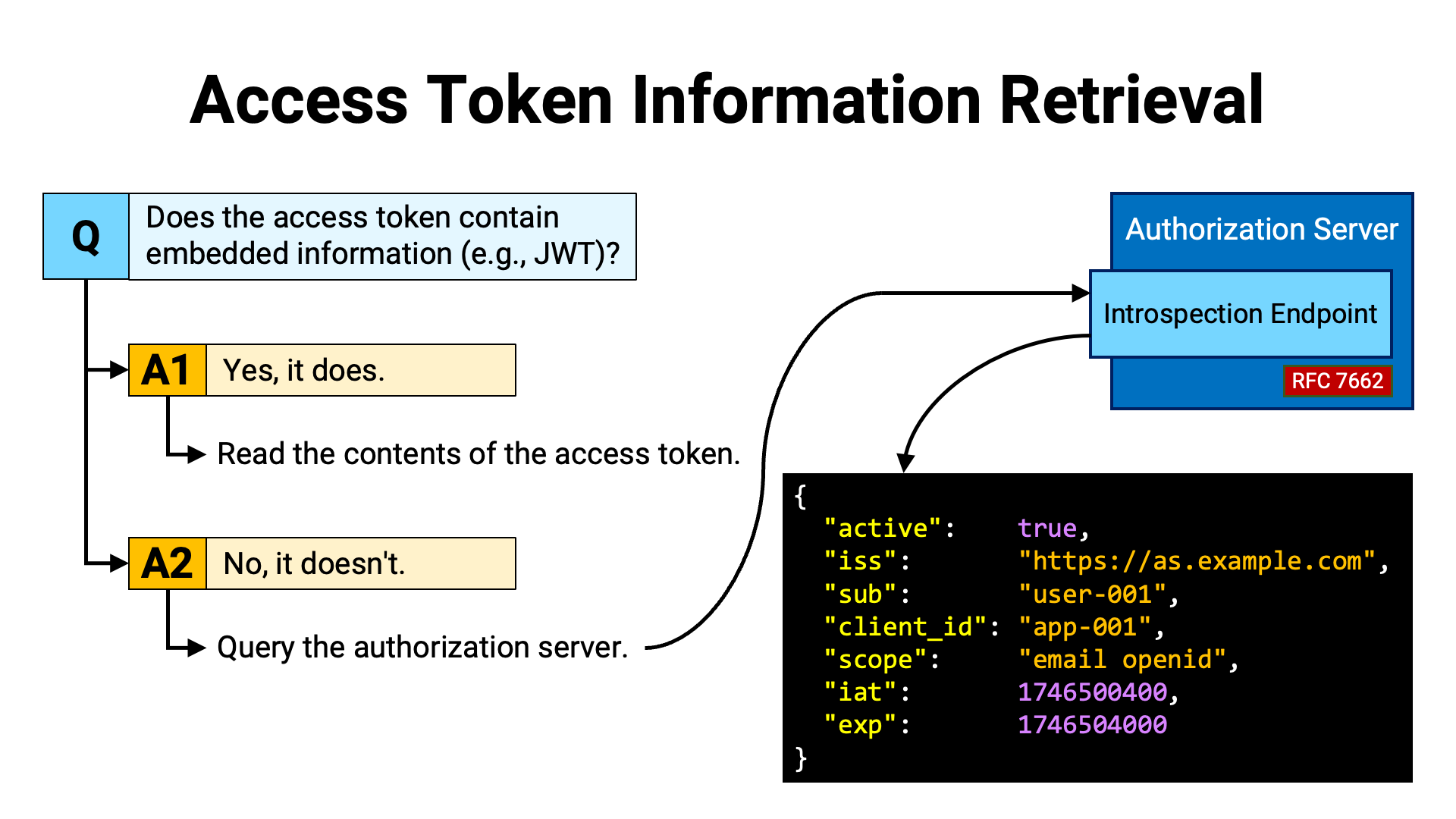 Access Token Information Retrieval

Q Does the access token contain embedded information (e.g., JWT)?

A1 Yes, it does.

Read the contents of the access token.

A2 No, it doesn't.

Query the authorization server.

Authorization Server

Introspection Endpoint

RFC 7662

{
  "active":    true,
  "iss":       "https://as.example.com",
  "sub":       "user-001",
  "client_id": "app-001",
  "scope":     "email openid",
  "iat":       1746500400,
  "exp":       1746504000
}